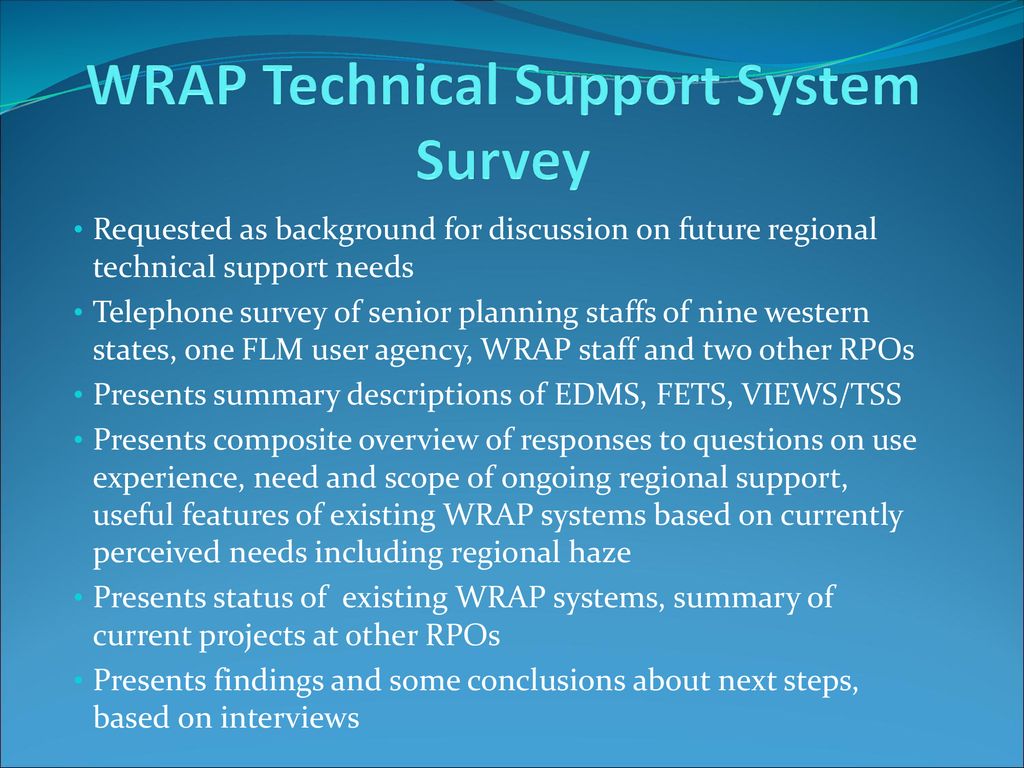 WRAP Technical Support System Survey

• Requested as background for discussion on future regional technical support needs
• Telephone survey of senior planning staffs of nine western states, one FLM user agency, WRAP staff and two other RPOs
• Presents summary descriptions of EDMS, FETS, VIEWS/TSS
• Presents composite overview of responses to questions on use experience, need and scope of ongoing regional support, useful features of existing WRAP systems based on currently perceived needs including regional haze
• Presents status of existing WRAP systems, summary of current projects at other RPOs
• Presents findings and some conclusions about next steps, based on interviews